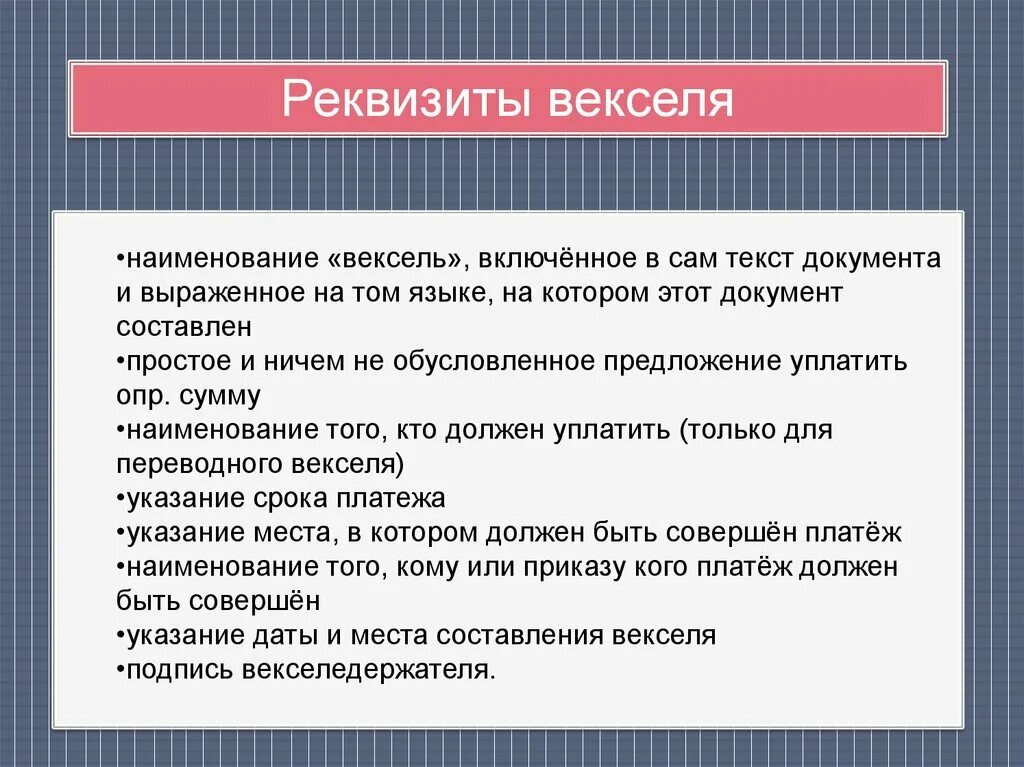 Реквизиты векселя

•наименование «вексель», включённое в сам текст документа и выраженное на том языке, на котором этот документ составлен
•простое и ничем не обусловленное предложение уплатить опр. сумму
•наименование того, кто должен уплатить (только для переводного векселя)
•указание срока платежа
•указание места, в котором должен быть совершён платёж
•наименование того, кому или приказу кого платёж должен быть совершён
•указание даты и места составления векселя
•подпись векселедержателя.